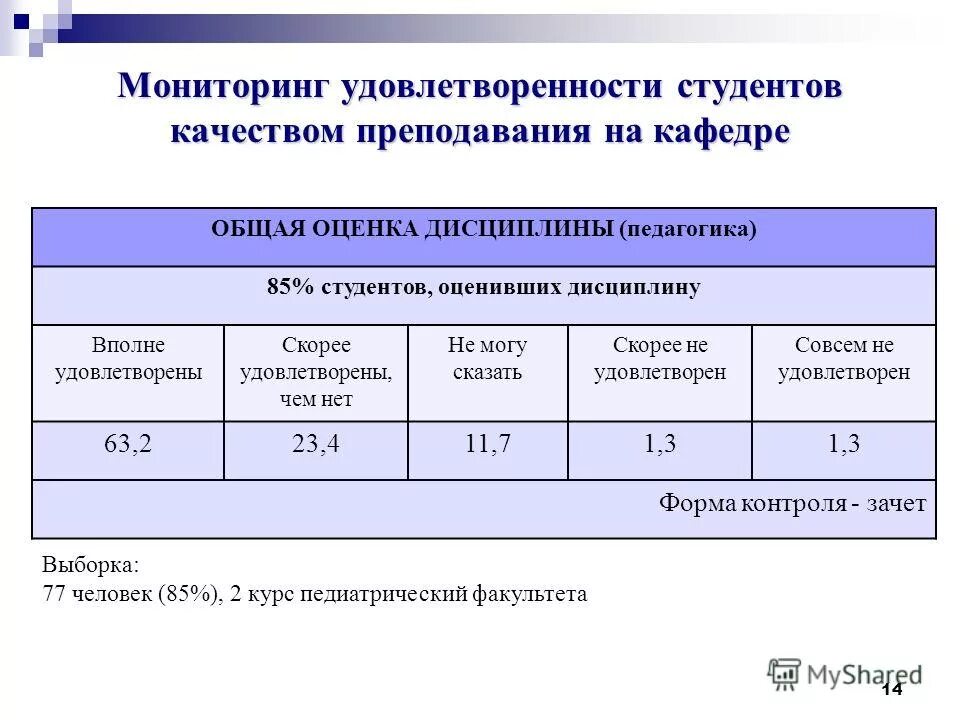 Мониторинг удовлетворенности студентов качеством преподавания на кафедре

| ОБЩАЯ ОЦЕНКА ДИСЦИПЛИНЫ (педагогика) | | | | |
|---|---|---|---|---|
| 85% студентов, оценивших дисциплину | | | | |
| Вполне удовлетворены | Скорее удовлетворены, чем нет | Не могу сказать | Скорее не удовлетворен | Совсем не удовлетворен |
| 63,2 | 23,4 | 11,7 | 1,3 | 1,3 |
| Форма контроля - зачет | | | | |

Выборка:
77 человек (85%), 2 курс педиатрический факультета

MyShared

14